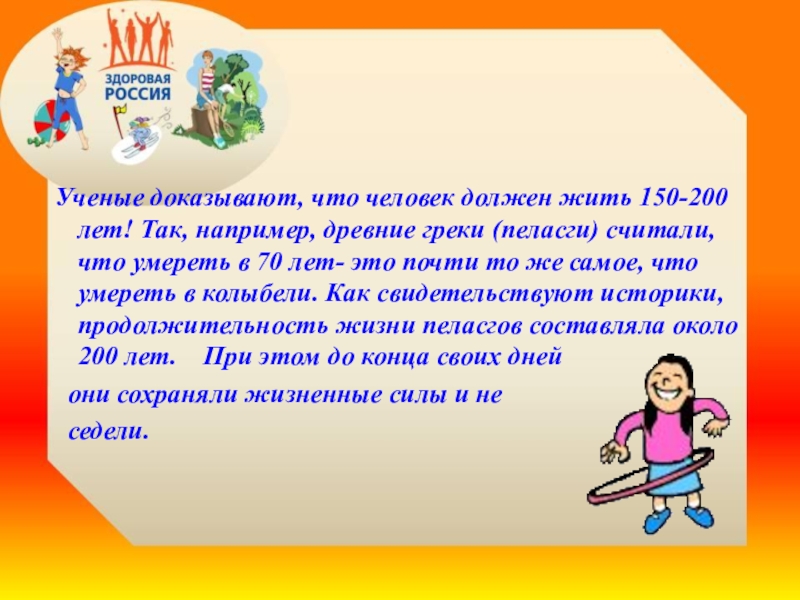 ЗДОРОВАЯ РОССИЯ

Ученые доказывают, что человек должен жить 150-200 лет! Так, например, древние греки (пеласги) считали, что умереть в 70 лет- это почти то же самое, что умереть в колыбели. Как свидетельствуют историки, продолжительность жизни пеласгов составляла около 200 лет. При этом до конца своих дней

они сохраняли жизненные силы и не

седели.